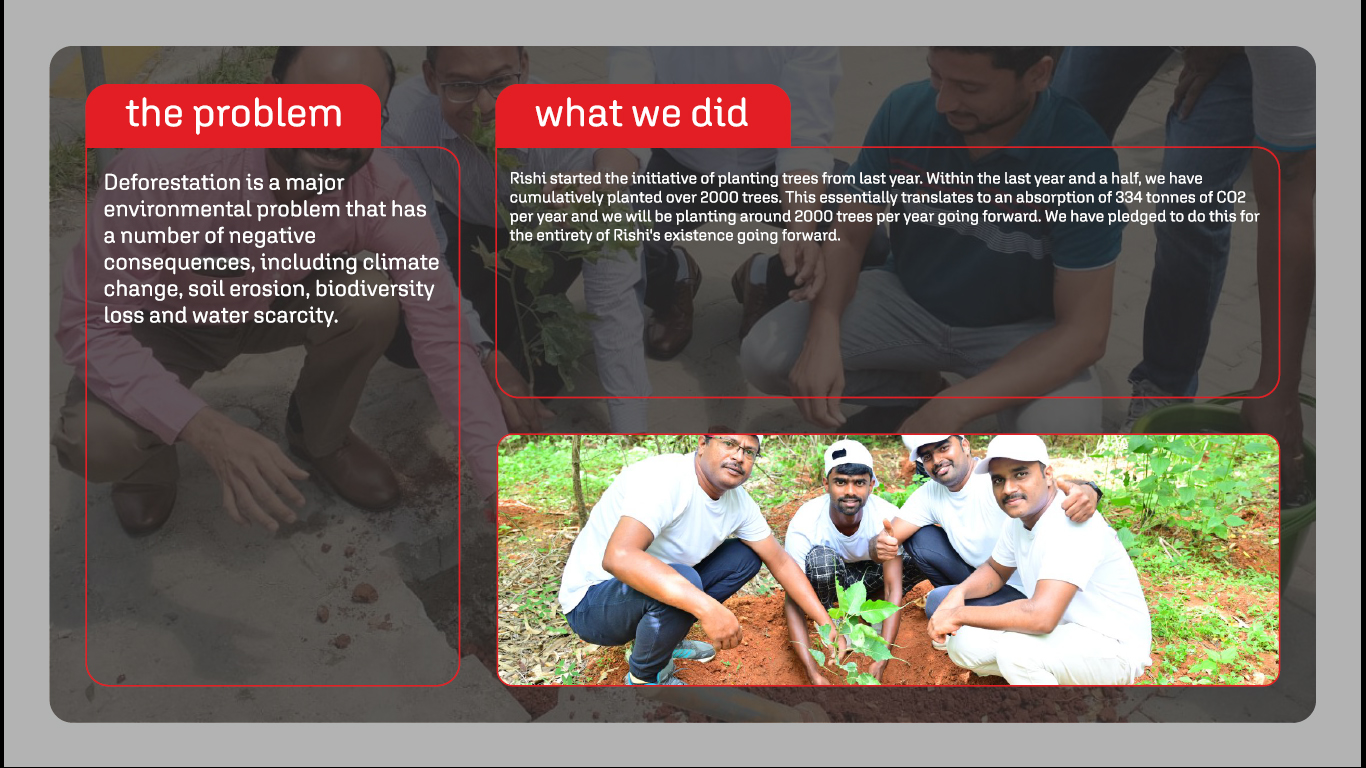 the problem

Deforestation is a major environmental problem that has a number of negative consequences, including climate change, soil erosion, biodiversity loss and water scarcity.

what we did

Rishi started the initiative of planting trees from last year. Within the last year and a half, we have cumulatively planted over 2000 trees. This essentially translates to an absorption of 334 tonnes of CO2 per year and we will be planting around 2000 trees per year going forward. We have pledged to do this for the entirety of Rishi's existence going forward.